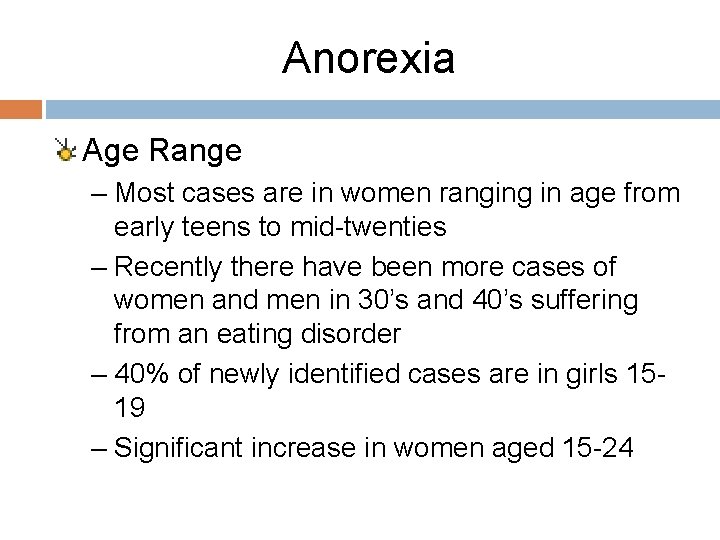 Anorexia

Age Range

– Most cases are in women ranging in age from early teens to mid-twenties

– Recently there have been more cases of women and men in 30’s and 40’s suffering from an eating disorder

– 40% of newly identified cases are in girls 15-19

– Significant increase in women aged 15-24